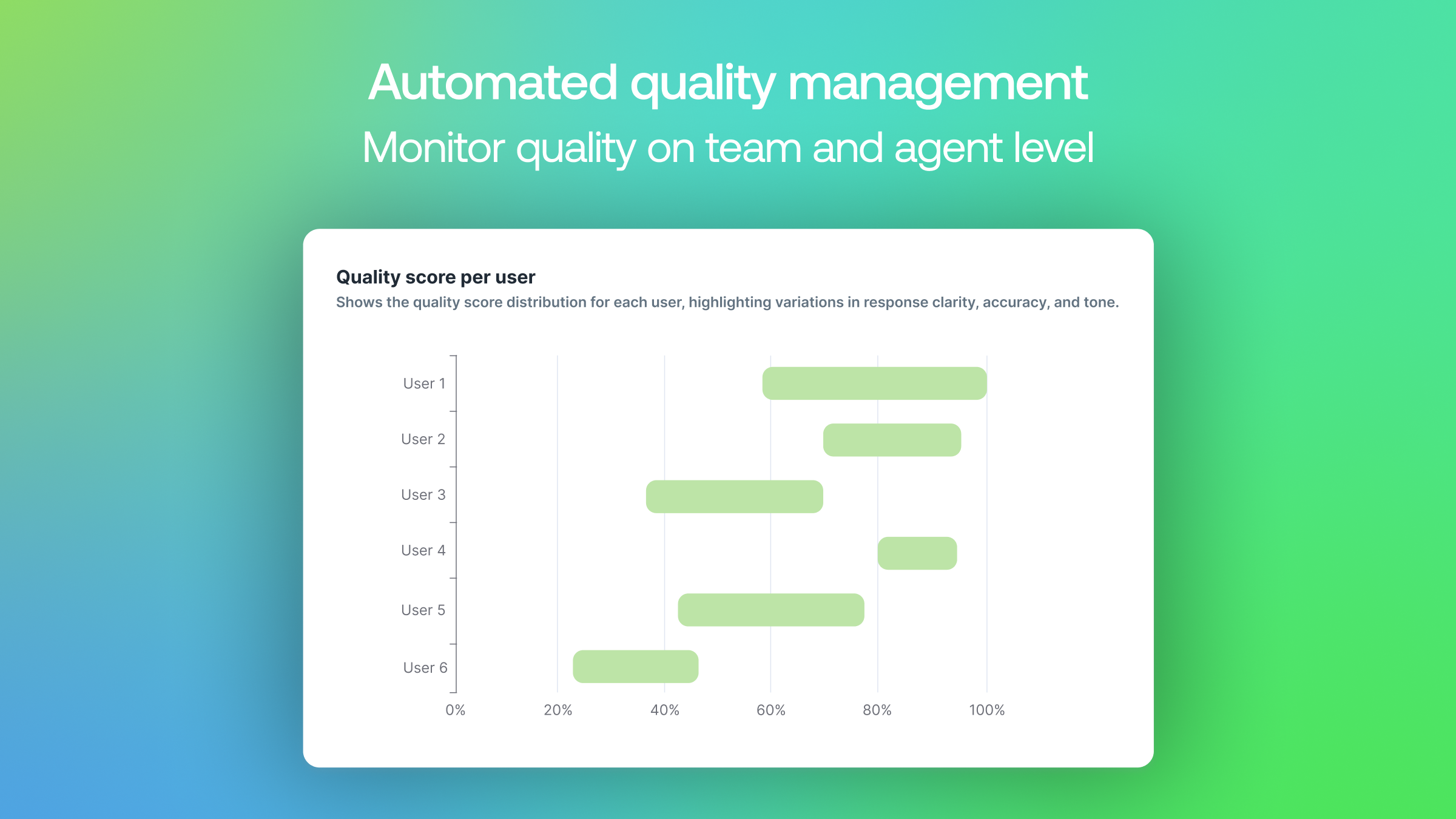 Automated quality management
Monitor quality on team and agent level

Quality score per user
Shows the quality score distribution for each user, highlighting variations in response clarity, accuracy, and tone.

User 1
User 2
User 3
User 4
User 5
User 6

0%
20%
40%
60%
80%
100%